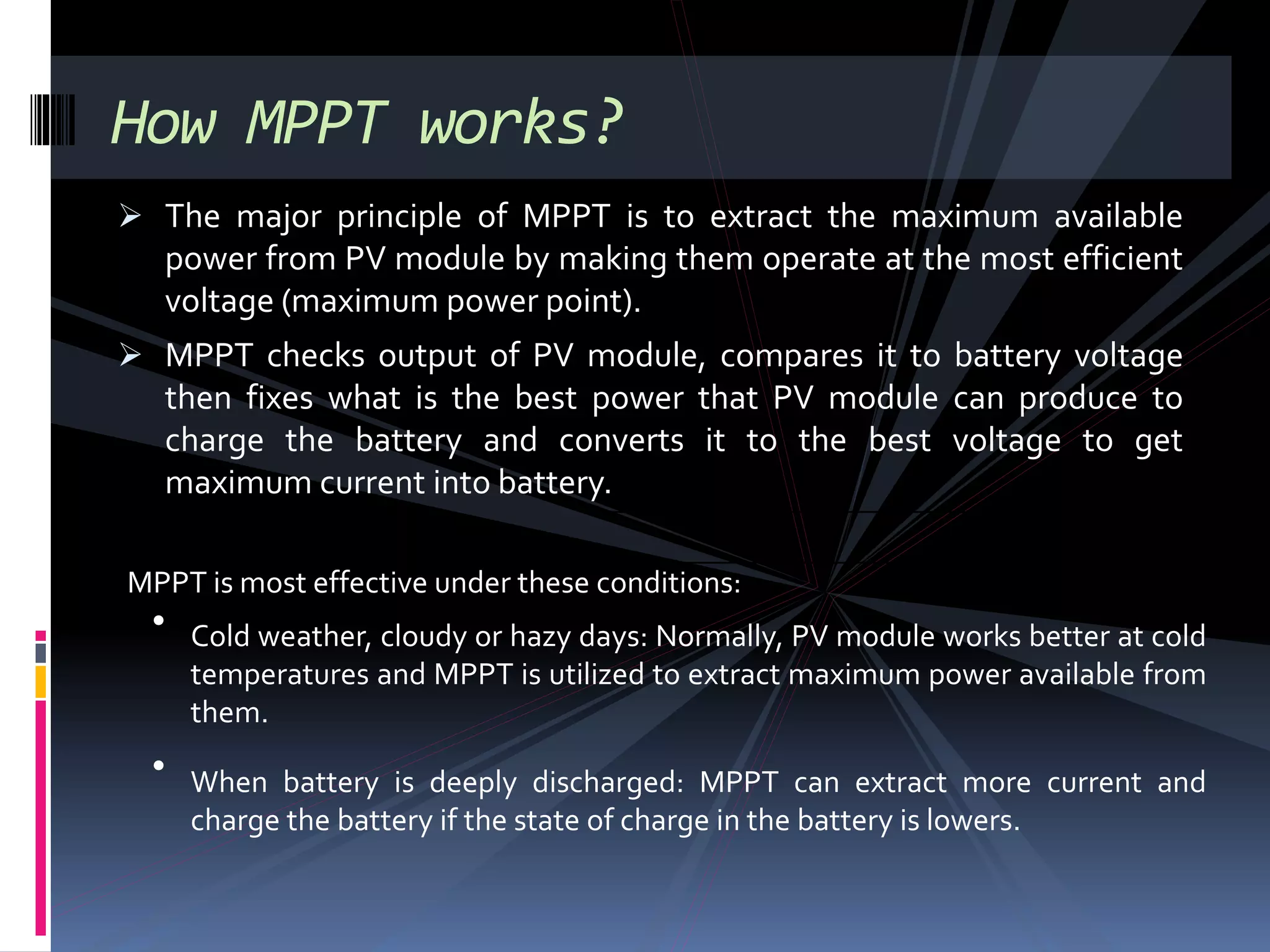 How MPPT works?

➢ The major principle of MPPT is to extract the maximum available power from PV module by making them operate at the most efficient voltage (maximum power point).

➢ MPPT checks output of PV module, compares it to battery voltage then fixes what is the best power that PV module can produce to charge the battery and converts it to the best voltage to get maximum current into battery.

MPPT is most effective under these conditions:

• Cold weather, cloudy or hazy days: Normally, PV module works better at cold temperatures and MPPT is utilized to extract maximum power available from them.

• When battery is deeply discharged: MPPT can extract more current and charge the battery if the state of charge in the battery is lowers.